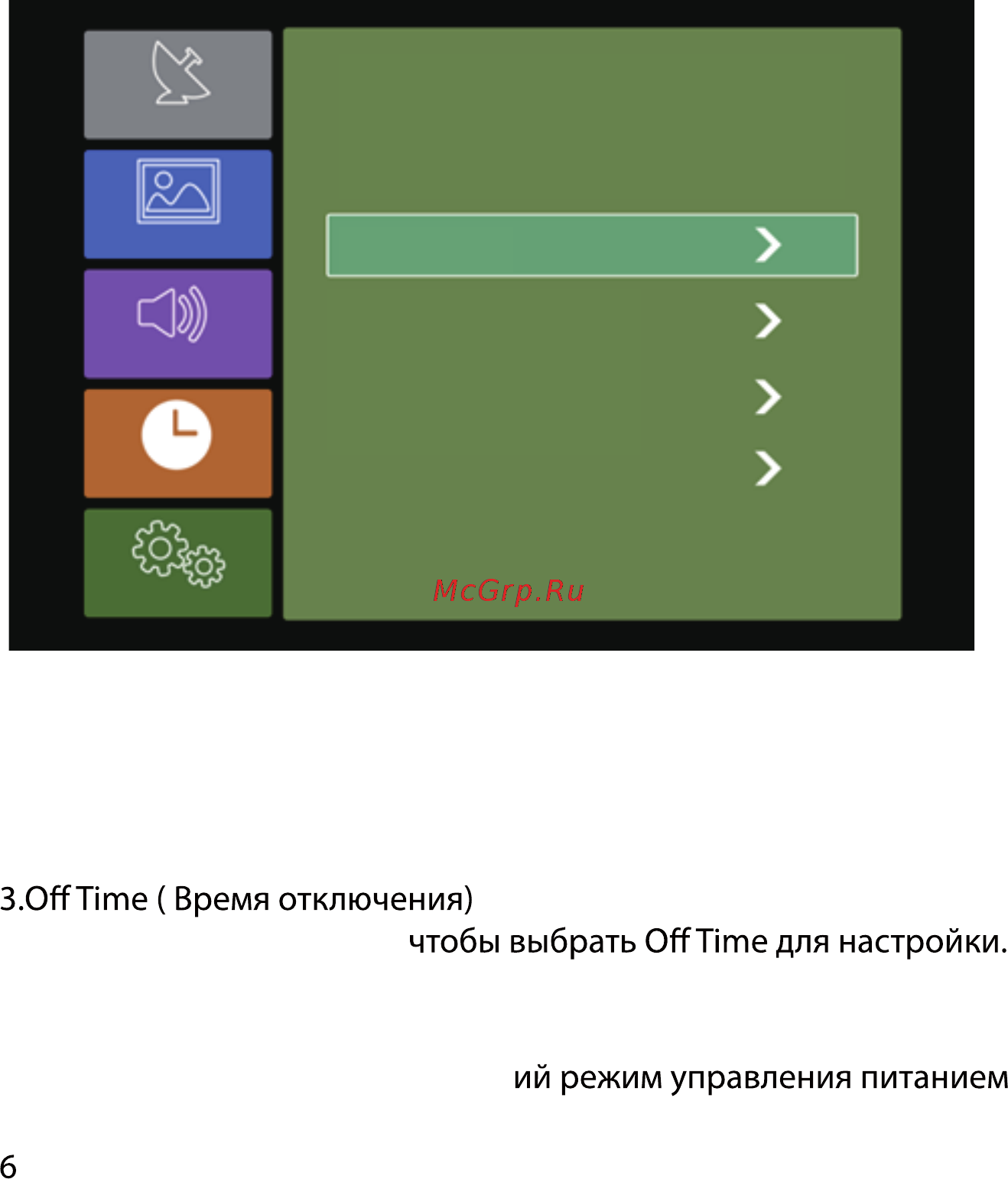 McGrp.Ru

3.Off Time ( Время отключения)

чтобы выбрать Off Time для настройки.

ий режим управления питанием

6